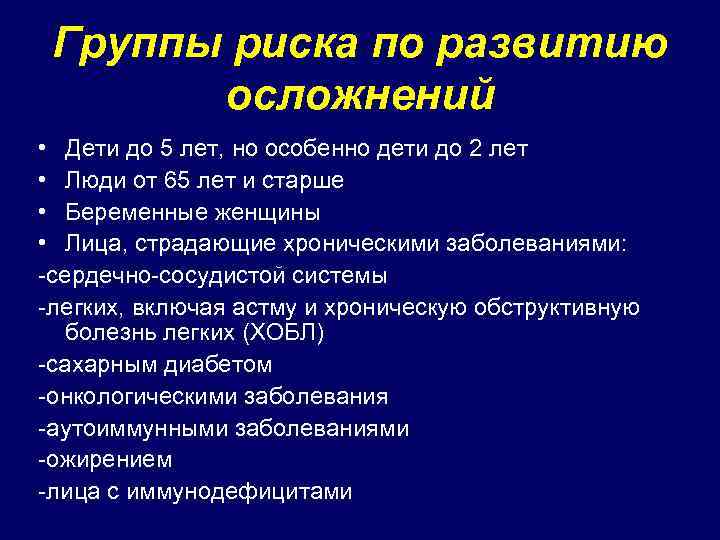 Группы риска по развитию осложнений

• Дети до 5 лет, но особенно дети до 2 лет
• Люди от 65 лет и старше
• Беременные женщины
• Лица, страдающие хроническими заболеваниями:
-сердечно-сосудистой системы
-легких, включая астму и хроническую обструктивную болезнь легких (ХОБЛ)
-сахарным диабетом
-онкологическими заболевания
-аутоиммунными заболеваниями
-ожирением
-лица с иммунодефицитами